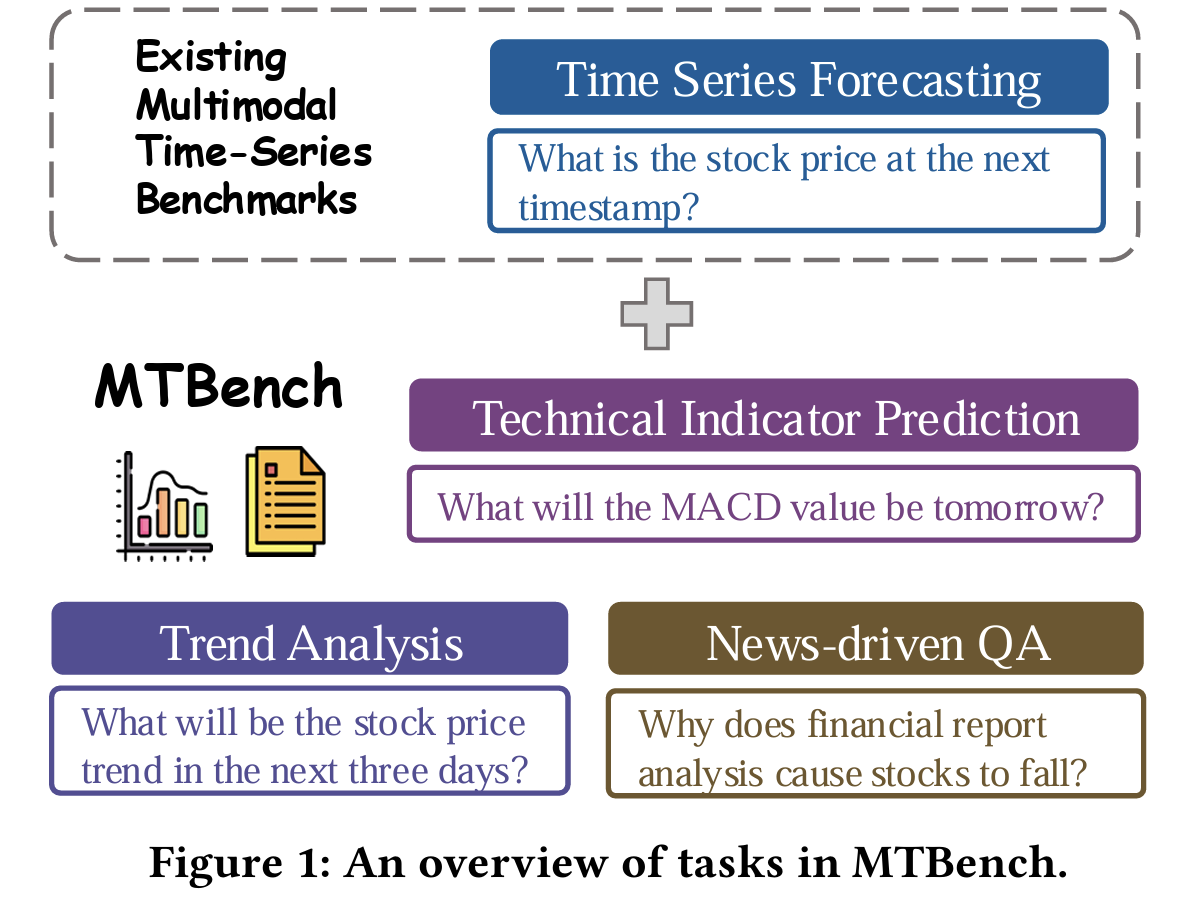 Existing Multimodal Time-Series Benchmarks

Time Series Forecasting

What is the stock price at the next timestamp?

MTBench

Technical Indicator Prediction

What will the MACD value be tomorrow?

Trend Analysis

What will be the stock price trend in the next three days?

News-driven QA

Why does financial report analysis cause stocks to fall?

Figure 1: An overview of tasks in MTBench.